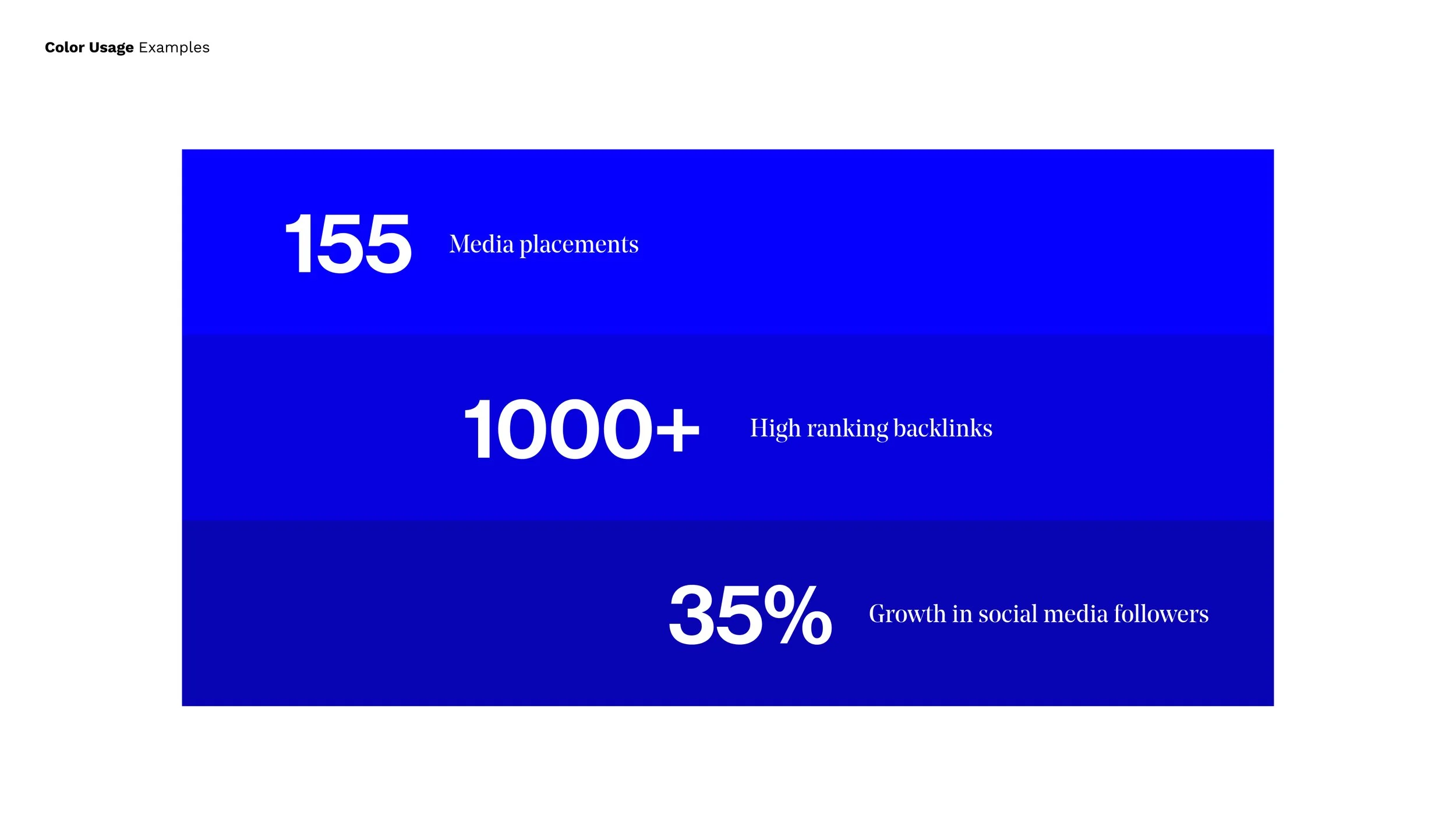 Color Usage Examples

155 Media placements

1000+ High ranking backlinks

35% Growth in social media followers